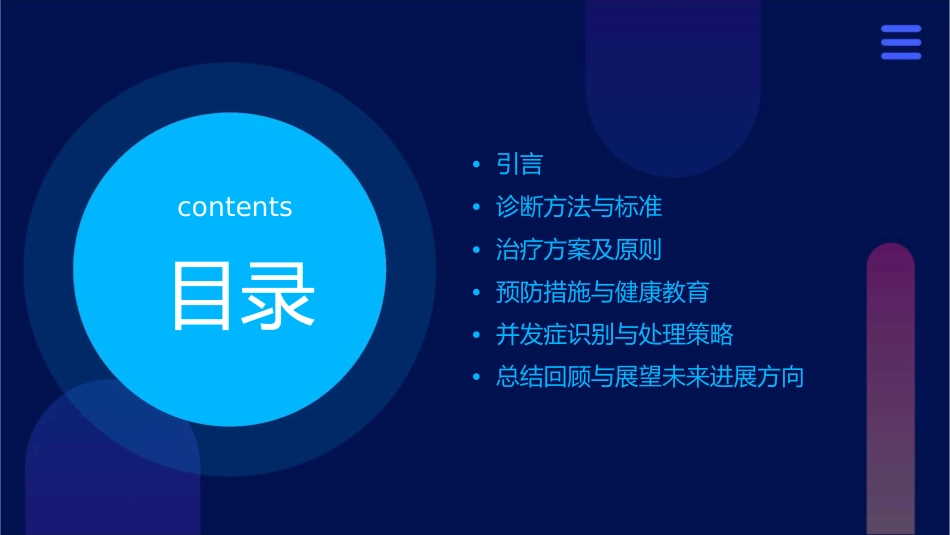 contents

目录

• 引言
• 诊断方法与标准
• 治疗方案及原则
• 预防措施与健康教育
• 并发症识别与处理策略
• 总结回顾与展望未来进展方向